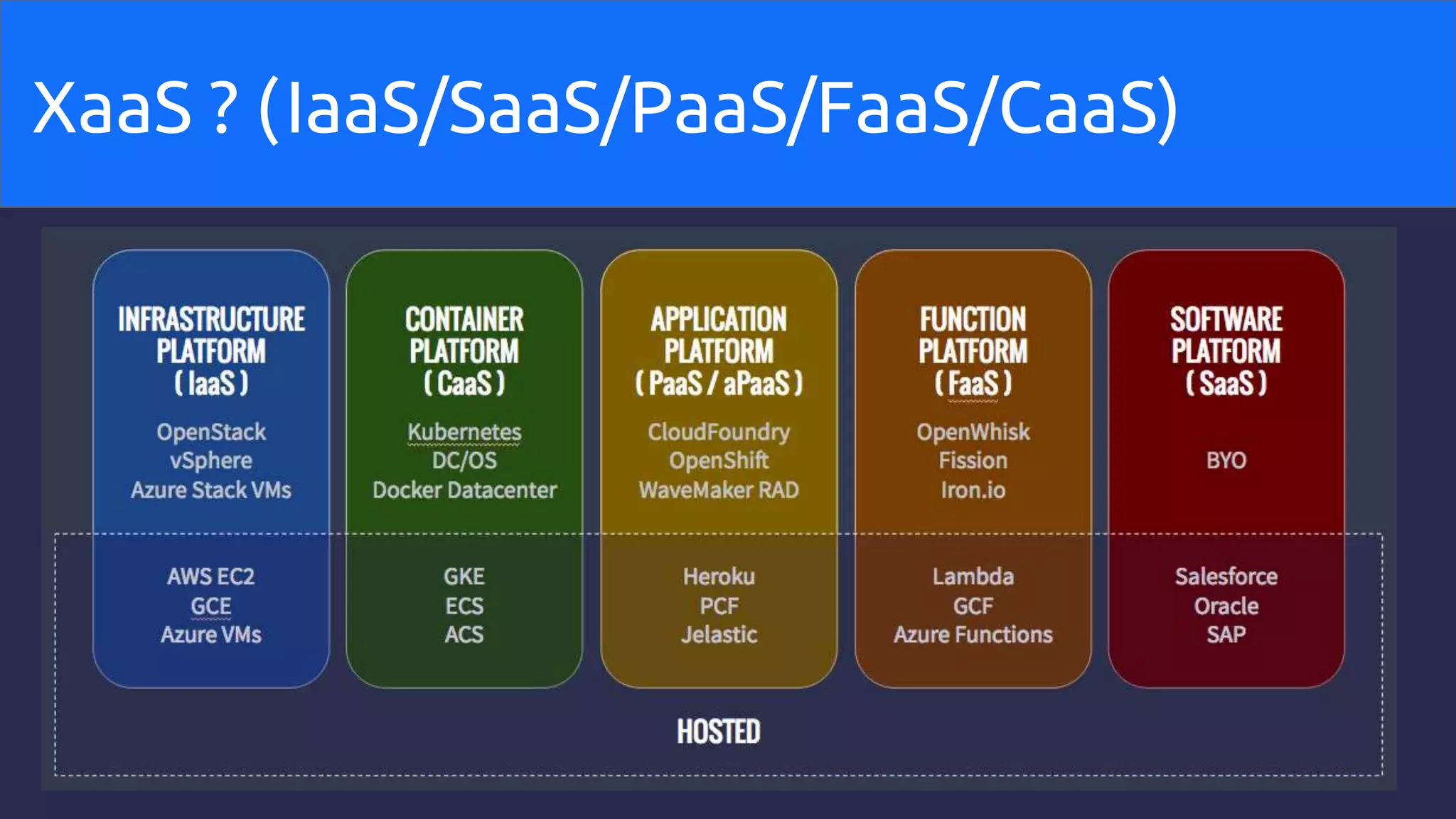 XaaS ? (IaaS/SaaS/PaaS/FaaS/CaaS)

INFRASTRUCTURE PLATFORM ( IaaS )
OpenStack
vSphere
Azure Stack VMs

AWS EC2
GCE
Azure VMs

CONTAINER PLATFORM ( CaaS )
Kubernetes
DC/OS
Docker Datacenter

GKE
ECS
ACS

APPLICATION PLATFORM ( PaaS / aPaaS )
CloudFoundry
OpenShift
WaveMaker RAD

Heroku
PCF
Jelastic

FUNCTION PLATFORM ( FaaS )
OpenWhisk
Fission
Iron.io

Lambda
GCF
Azure Functions

SOFTWARE PLATFORM ( SaaS )
BYO

Salesforce
Oracle
SAP

HOSTED